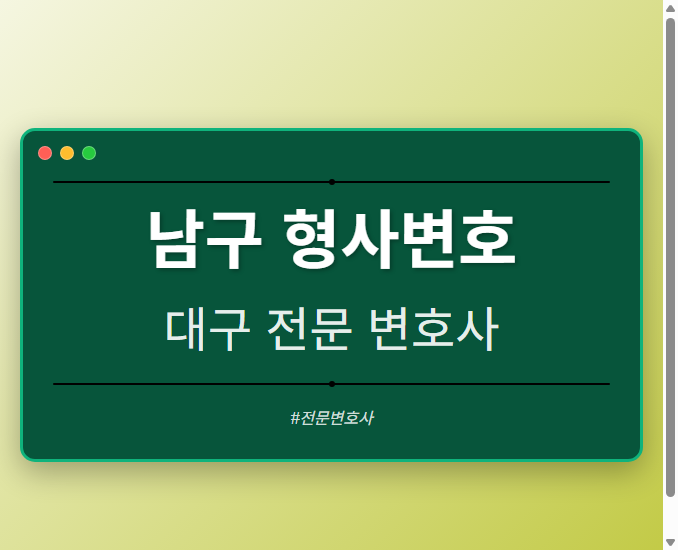 남구 형사변호

대구 전문 변호사

#전문변호사